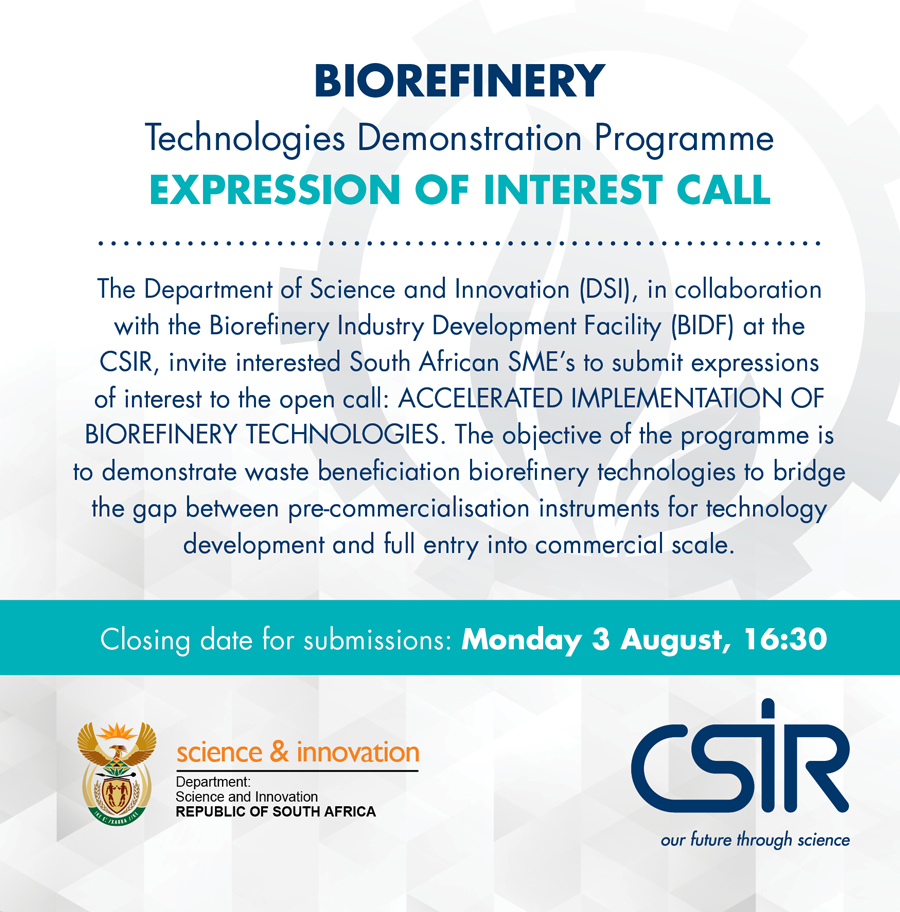 BIOREFINERY
Technologies Demonstration Programme
EXPRESSION OF INTEREST CALL

The Department of Science and Innovation (DSI), in collaboration with the Biorefinery Industry Development Facility (BIDF) at the CSIR, invite interested South African SME's to submit expressions of interest to the open call: ACCELERATED IMPLEMENTATION OF BIOREFINERY TECHNOLOGIES. The objective of the programme is to demonstrate waste beneficiation biorefinery technologies to bridge the gap between pre-commercialisation instruments for technology development and full entry into commercial scale.

Closing date for submissions: Monday 3 August, 16:30

science & innovation
Department:
Science and Innovation
REPUBLIC OF SOUTH AFRICA

CSIR
our future through science